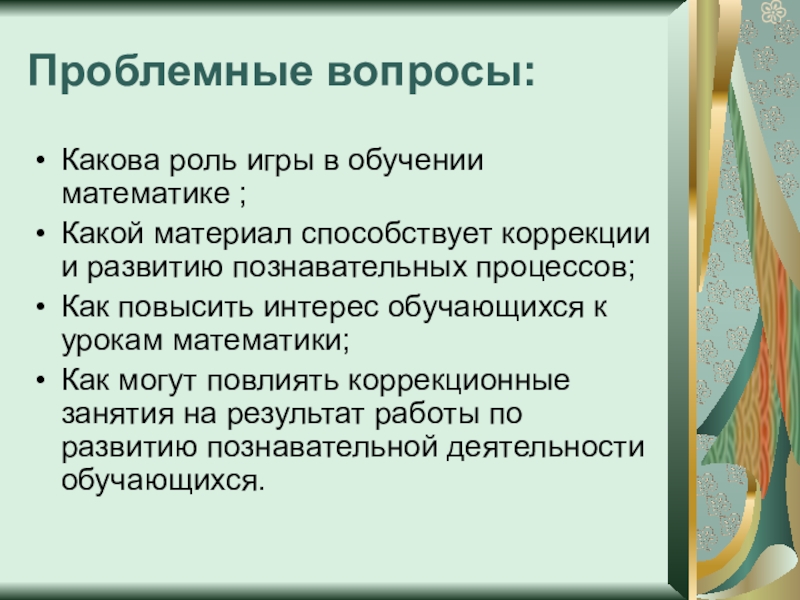 Проблемные вопросы:

• Какова роль игры в обучении математике ;
• Какой материал способствует коррекции и развитию познавательных процессов;
• Как повысить интерес обучающихся к урокам математики;
• Как могут повлиять коррекционные занятия на результат работы по развитию познавательной деятельности обучающихся.